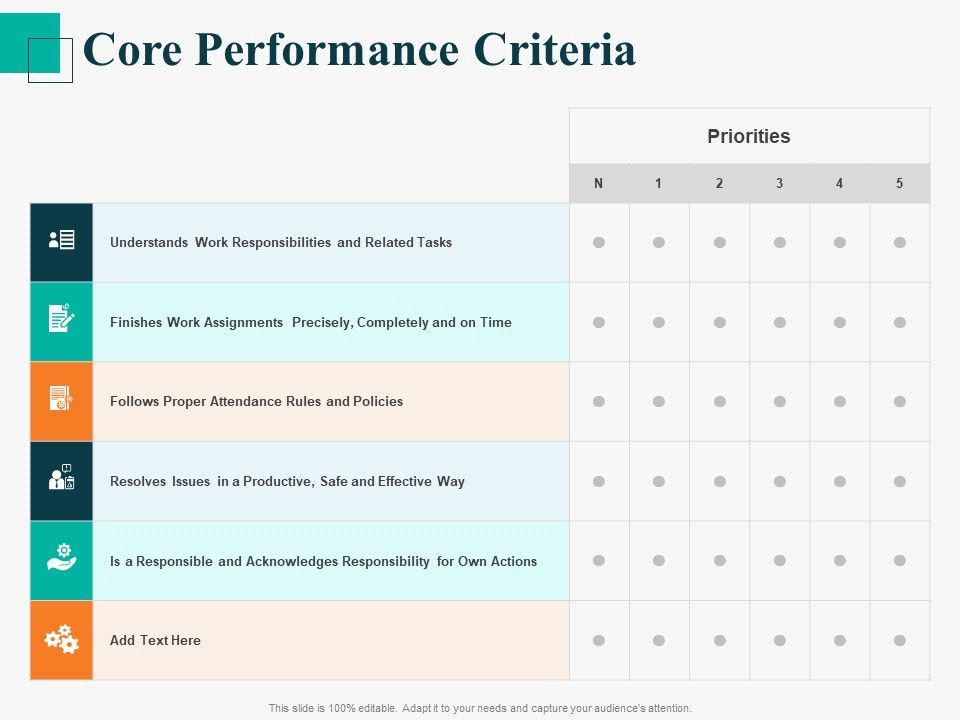 Core Performance Criteria

| | Priorities | | | | | |
|---|---|---|---|---|---|---|
| | N | 1 | 2 | 3 | 4 | 5 |
| Understands Work Responsibilities and Related Tasks | | | | | | |
| Finishes Work Assignments Precisely, Completely and on Time | | | | | | |
| Follows Proper Attendance Rules and Policies | | | | | | |
| Resolves Issues in a Productive, Safe and Effective Way | | | | | | |
| Is a Responsible and Acknowledges Responsibility for Own Actions | | | | | | |
| Add Text Here | | | | | | |

This slide is 100% editable. Adapt it to your needs and capture your audience's attention.